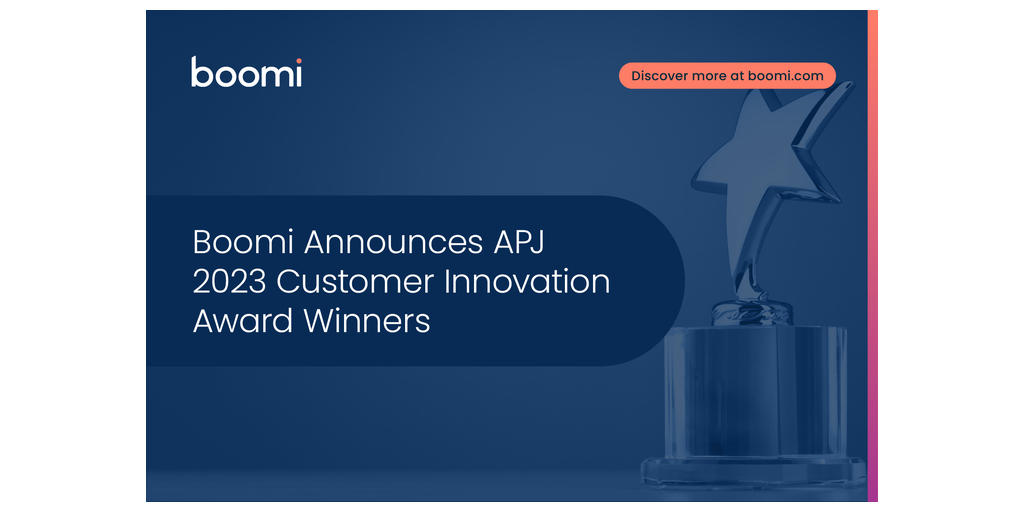 boomi

Discover more at boomi.com

Boomi Announces APJ 2023 Customer Innovation Award Winners